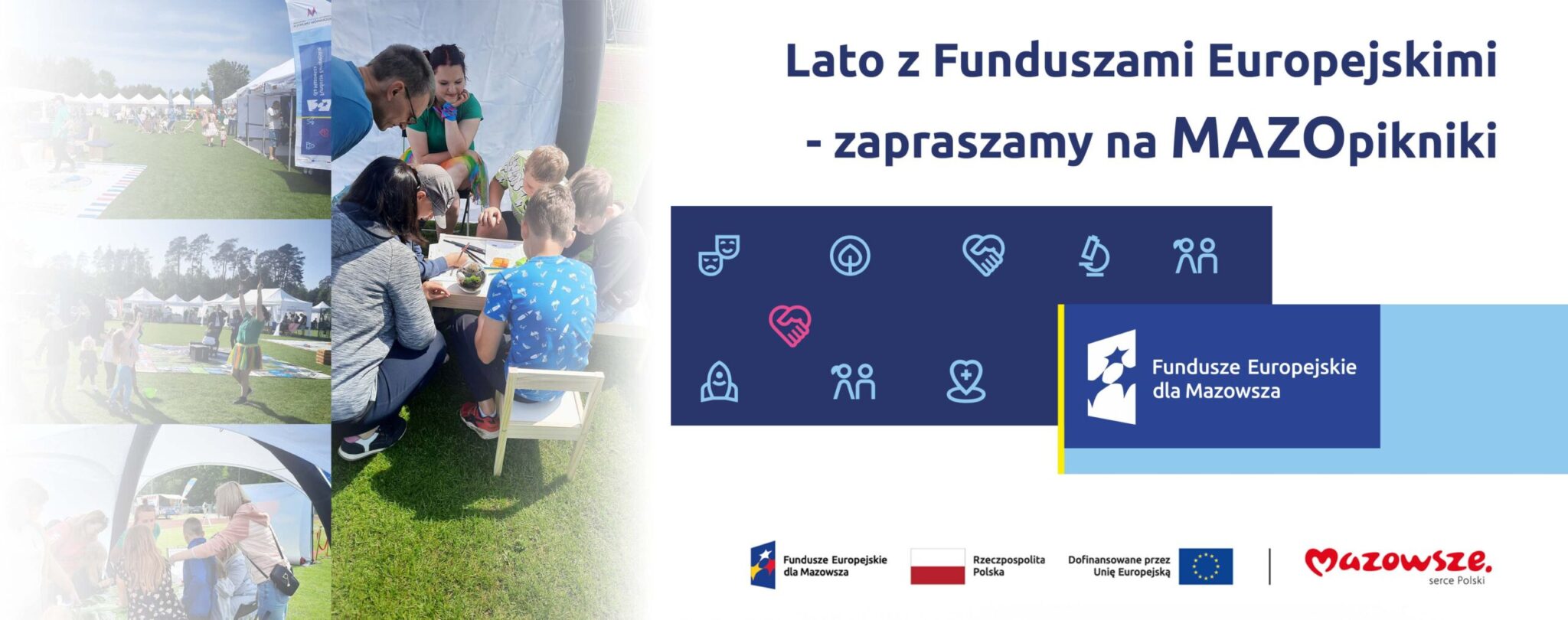 Lato z Funduszami Europejskimi - zapraszamy na MAZOpikniki

Fundusze Europejskie dla Mazowsza

Fundusze Europejskie dla Mazowsza

Rzeczpospolita Polska

Dofinansowane przez Unię Europejską

Mazowsze. serce Polski